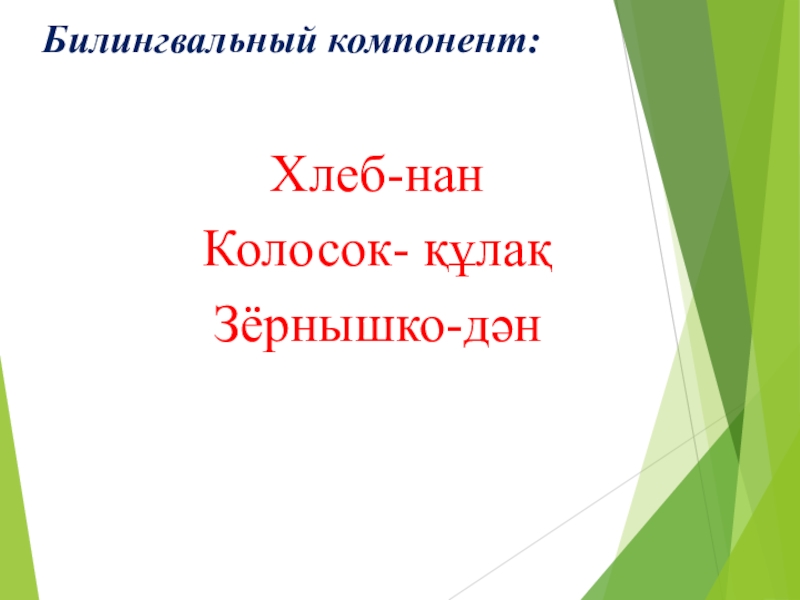 Билингвальный компонент:

Хлеб-нан
Колосок- құлақ
Зёрнышко-дән